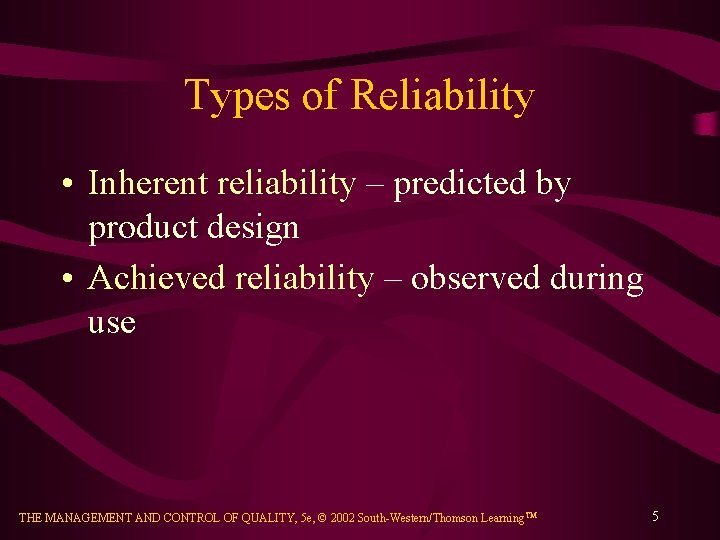 Types of Reliability

• Inherent reliability – predicted by product design

• Achieved reliability – observed during use

THE MANAGEMENT AND CONTROL OF QUALITY, 5e, © 2002 South-Western/Thomson Learning™

5